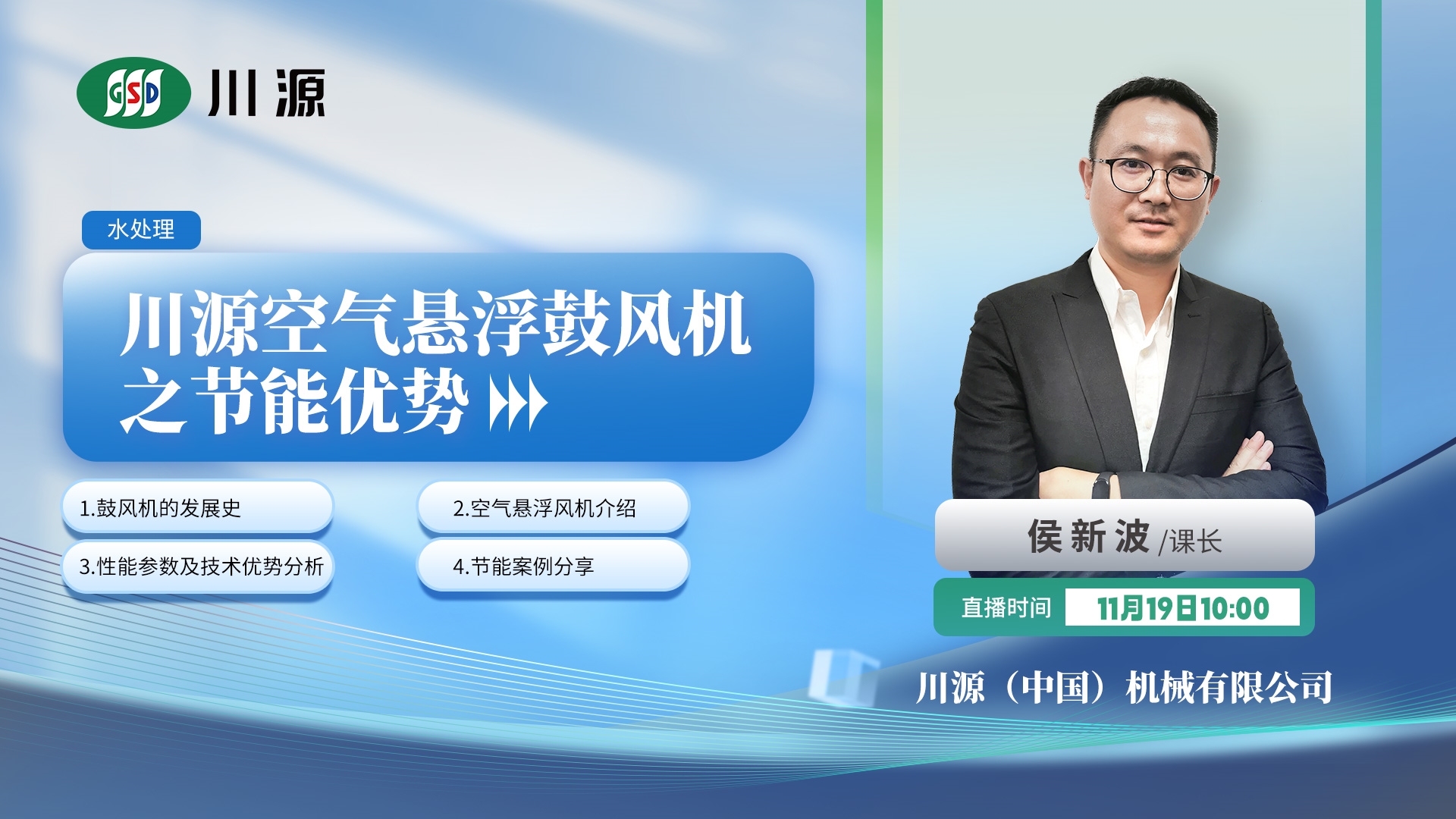 GSD 川源

水处理

川源空气悬浮鼓风机之节能优势

1.鼓风机的发展史

2.空气悬浮风机介绍

3.性能参数及技术优势分析

4.节能案例分享

侯新波 /课长

直播时间 11月19日10:00

川源（中国）机械有限公司